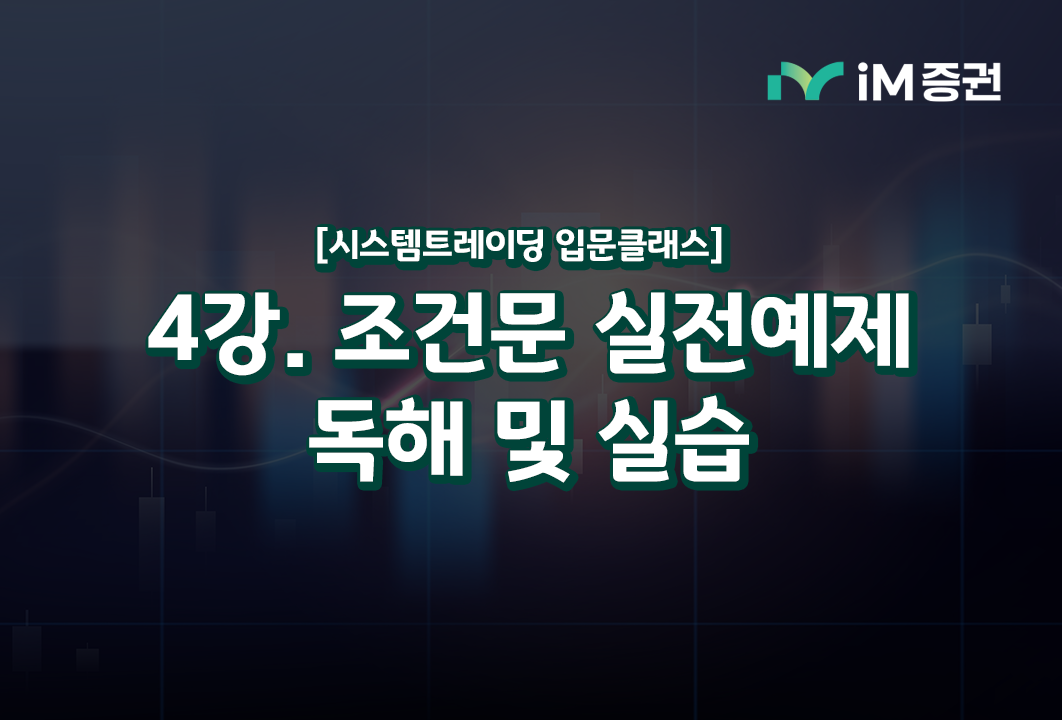 iM 증권

[시스템트레이딩 입문클래스]

4강. 조건문 실전예제 독해 및 실습